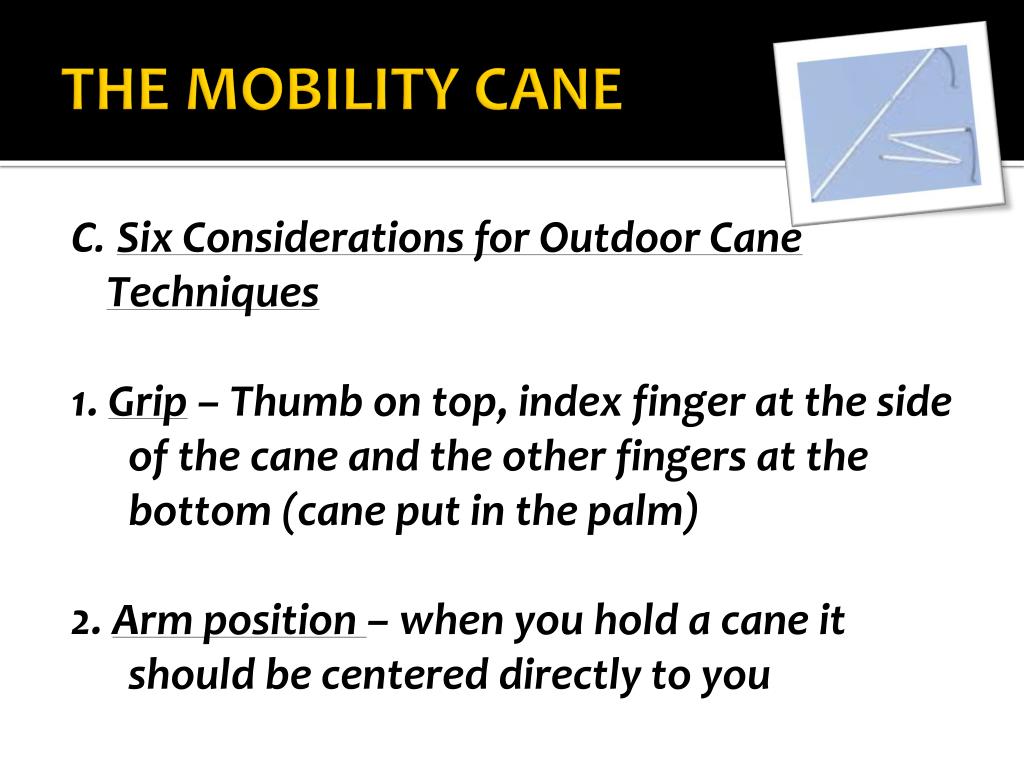 THE MOBILITY CANE

C. Six Considerations for Outdoor Cane Techniques

1. Grip – Thumb on top, index finger at the side of the cane and the other fingers at the bottom (cane put in the palm)

2. Arm position – when you hold a cane it should be centered directly to you